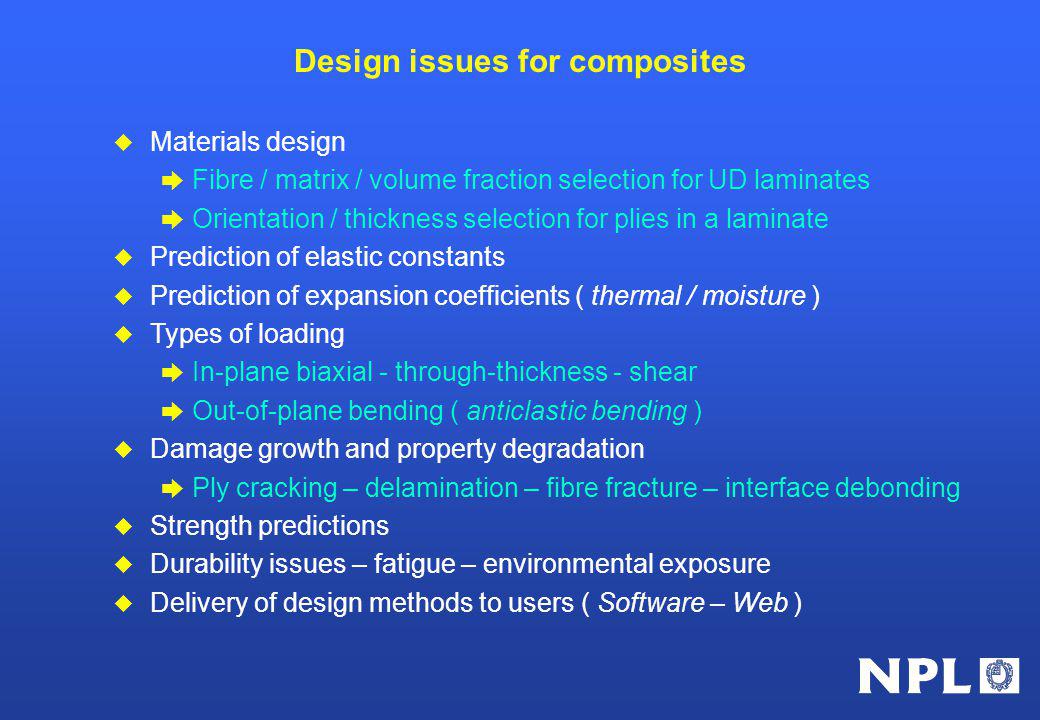 Design issues for composites

Materials design

Fibre / matrix / volume fraction selection for UD laminates

Orientation / thickness selection for plies in a laminate

Prediction of elastic constants

Prediction of expansion coefficients ( thermal / moisture )

Types of loading

In-plane biaxial - through-thickness - shear

Out-of-plane bending ( anticlastic bending )

Damage growth and property degradation

Ply cracking – delamination – fibre fracture – interface debonding

Strength predictions

Durability issues – fatigue – environmental exposure

Delivery of design methods to users ( Software – Web )

NPL